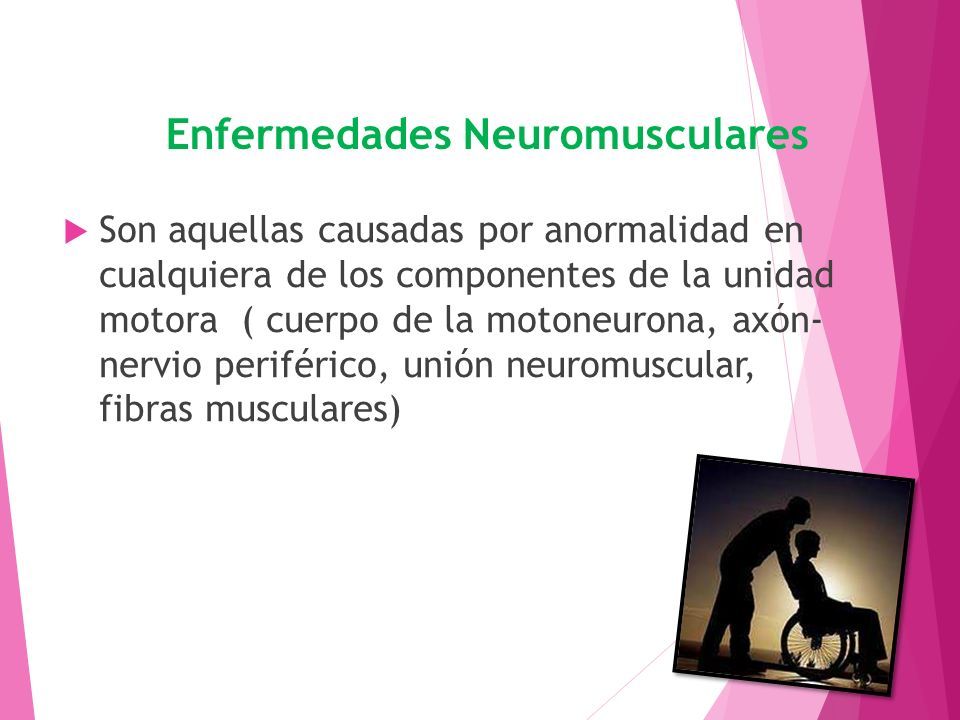 Enfermedades Neuromusculares

Son aquellas causadas por anormalidad en cualquiera de los componentes de la unidad motora ( cuerpo de la motoneurona, axón-nervio periférico, unión neuromuscular, fibras musculares)